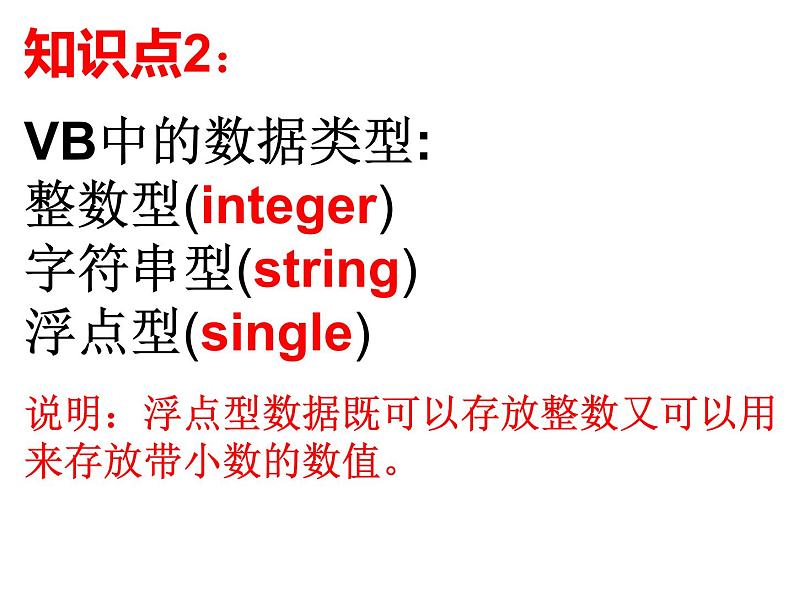 知识点2：

VB中的数据类型:
整数型(integer)
字符串型(string)
浮点型(single)

说明：浮点型数据既可以存放整数又可以用来存放带小数的数值。